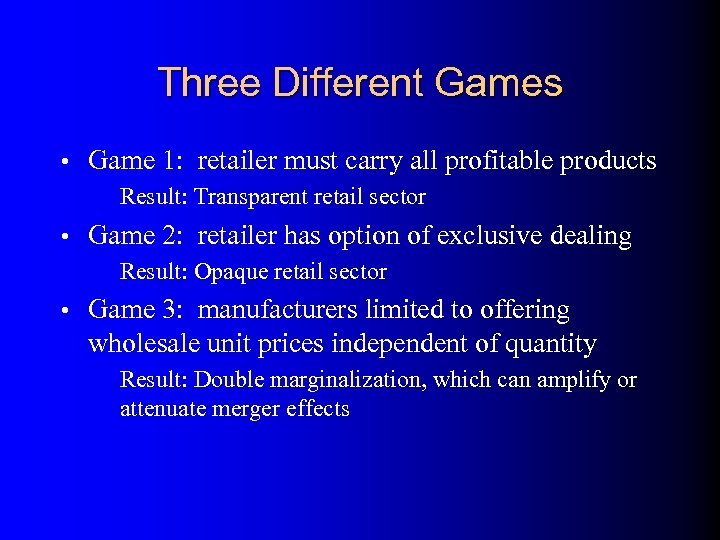 Three Different Games

• Game 1: retailer must carry all profitable products

Result: Transparent retail sector

• Game 2: retailer has option of exclusive dealing

Result: Opaque retail sector

• Game 3: manufacturers limited to offering wholesale unit prices independent of quantity

Result: Double marginalization, which can amplify or attenuate merger effects